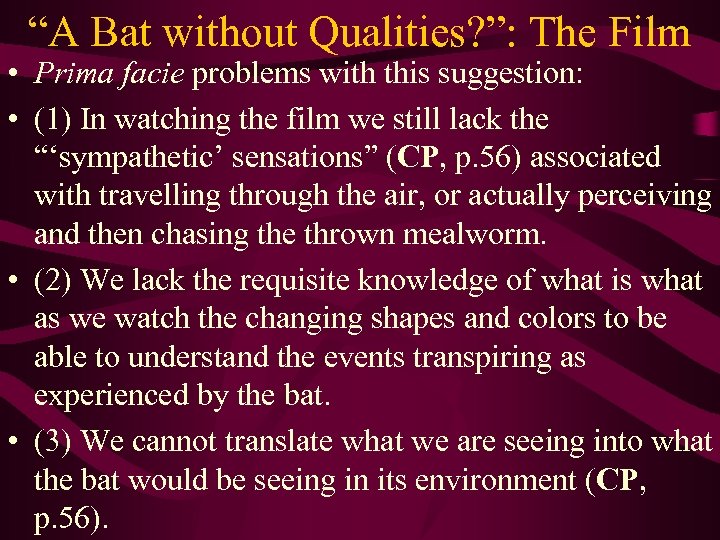 “A Bat without Qualities?”: The Film

• Prima facie problems with this suggestion:

• (1) In watching the film we still lack the “‘sympathetic’ sensations” (CP, p.56) associated with travelling through the air, or actually perceiving and then chasing the thrown mealworm.

• (2) We lack the requisite knowledge of what is what as we watch the changing shapes and colors to be able to understand the events transpiring as experienced by the bat.

• (3) We cannot translate what we are seeing into what the bat would be seeing in its environment (CP, p.56).